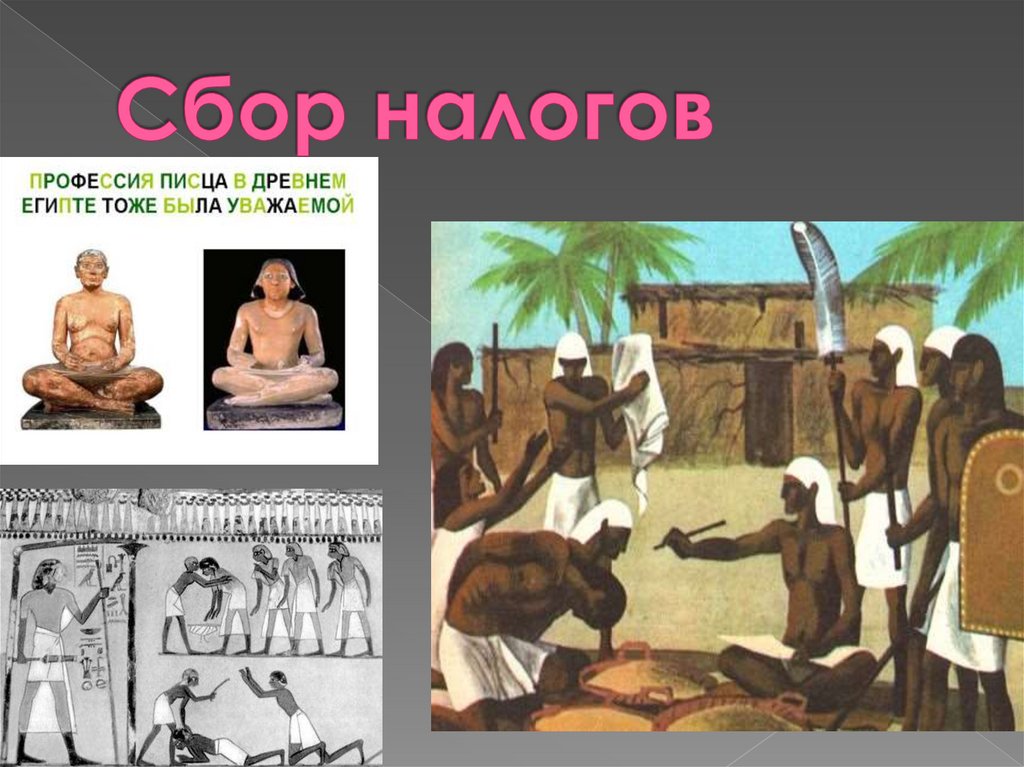 Сбор налогов

ПРОФЕССИЯ ПИСЦА В ДРЕВНЕМ ЕГИПТЕ ТОЖЕ БЫЛА УВАЖАЕМОЙ